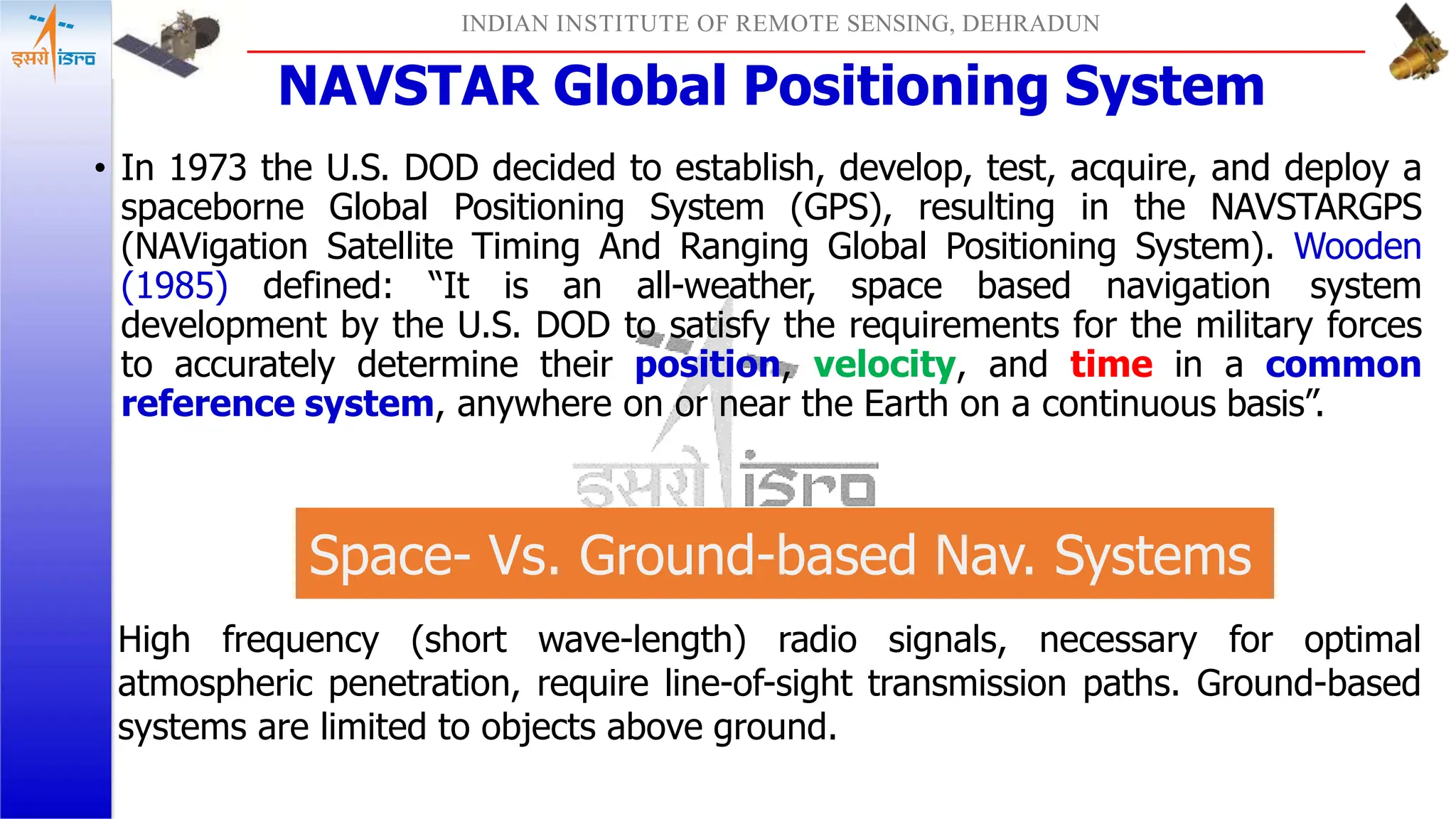 इसरो isro

INDIAN INSTITUTE OF REMOTE SENSING, DEHRADUN

NAVSTAR Global Positioning System

• In 1973 the U.S. DOD decided to establish, develop, test, acquire, and deploy a spaceborne Global Positioning System (GPS), resulting in the NAVSTARGPS (NAVigation Satellite Timing And Ranging Global Positioning System). Wooden (1985) defined: “It is an all-weather, space based navigation system development by the U.S. DOD to satisfy the requirements for the military forces to accurately determine their position, velocity, and time in a common reference system, anywhere on or near the Earth on a continuous basis”.

इसरो isro

Space- Vs. Ground-based Nav. Systems

High frequency (short wave-length) radio signals, necessary for optimal atmospheric penetration, require line-of-sight transmission paths. Ground-based systems are limited to objects above ground.